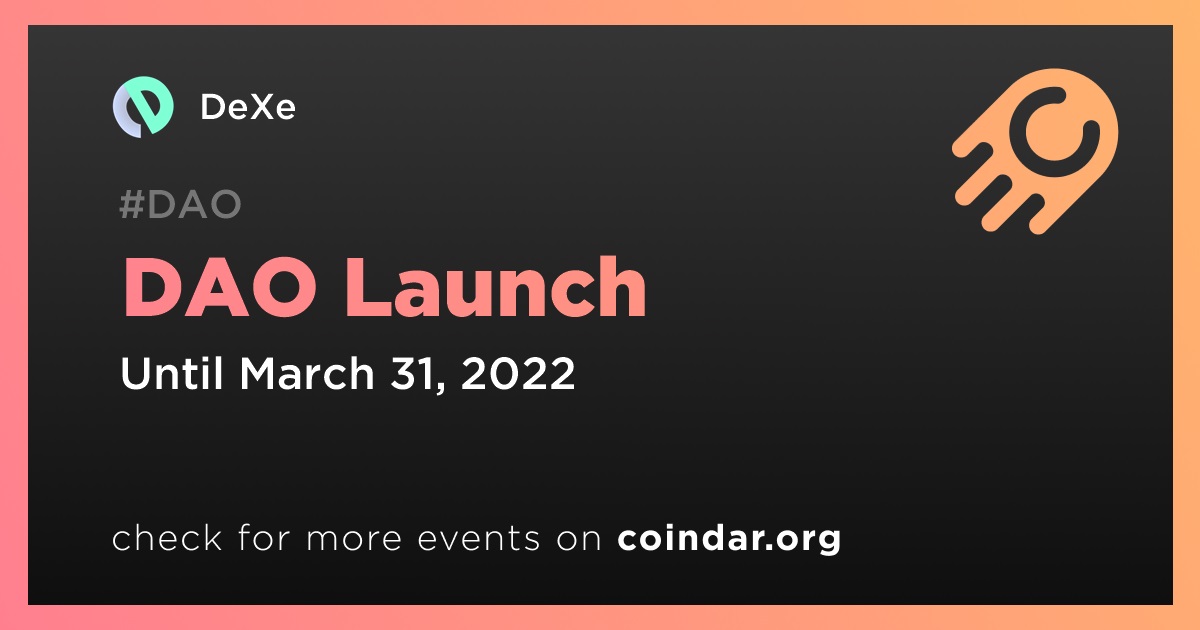 DeXe

#DAO

DAO Launch

Until March 31, 2022

check for more events on coindar.org